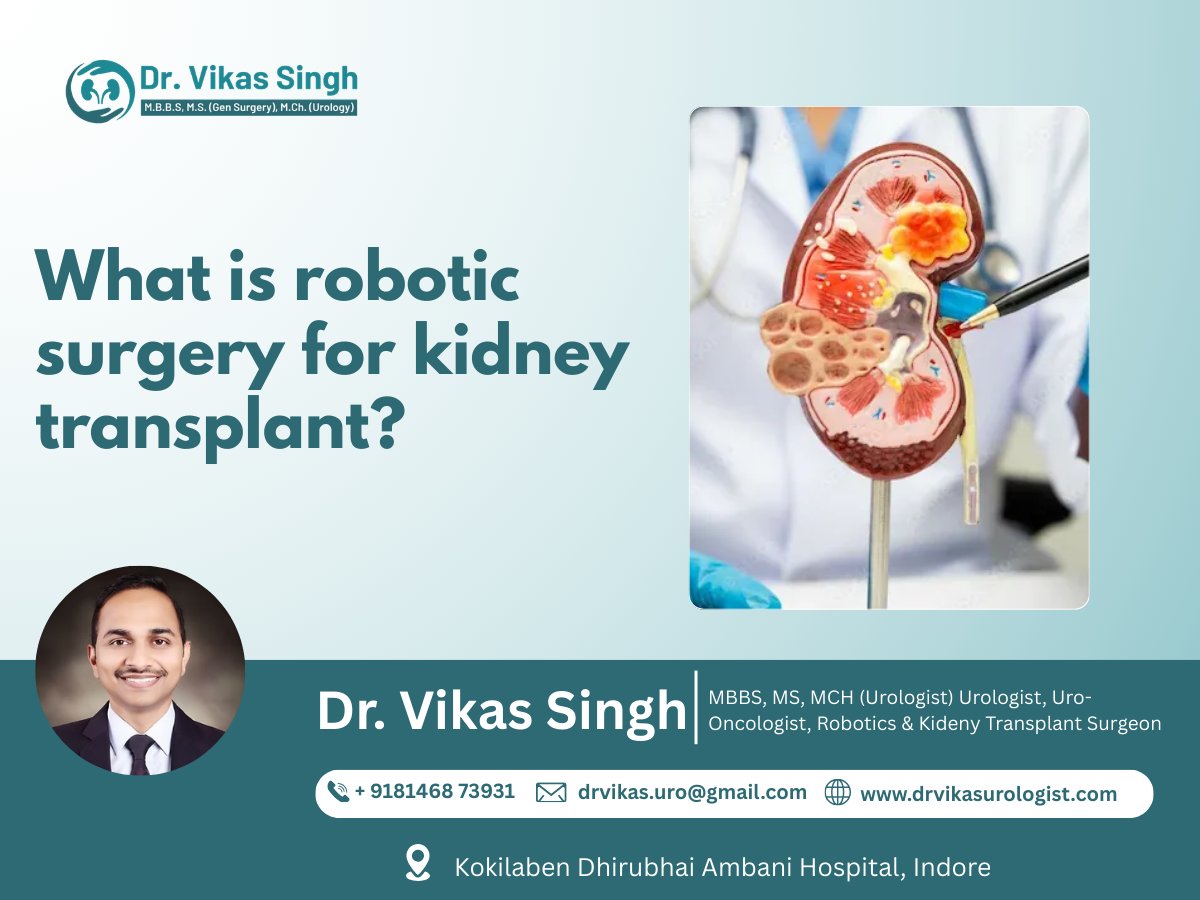 Dr. Vikas Singh
M.B.B.S, M.S. (Gen Surgery), M.Ch. (Urology)

What is robotic surgery for kidney transplant?

Dr. Vikas Singh
MBBS, MS, MCH (Urologist) Urologist, Uro-Oncologist, Robotics & Kideny Transplant Surgeon

+ 9181468 73931 drvikas.uro@gmail.com www.drvikasurologist.com

Kokilaben Dhirubhai Ambani Hospital, Indore